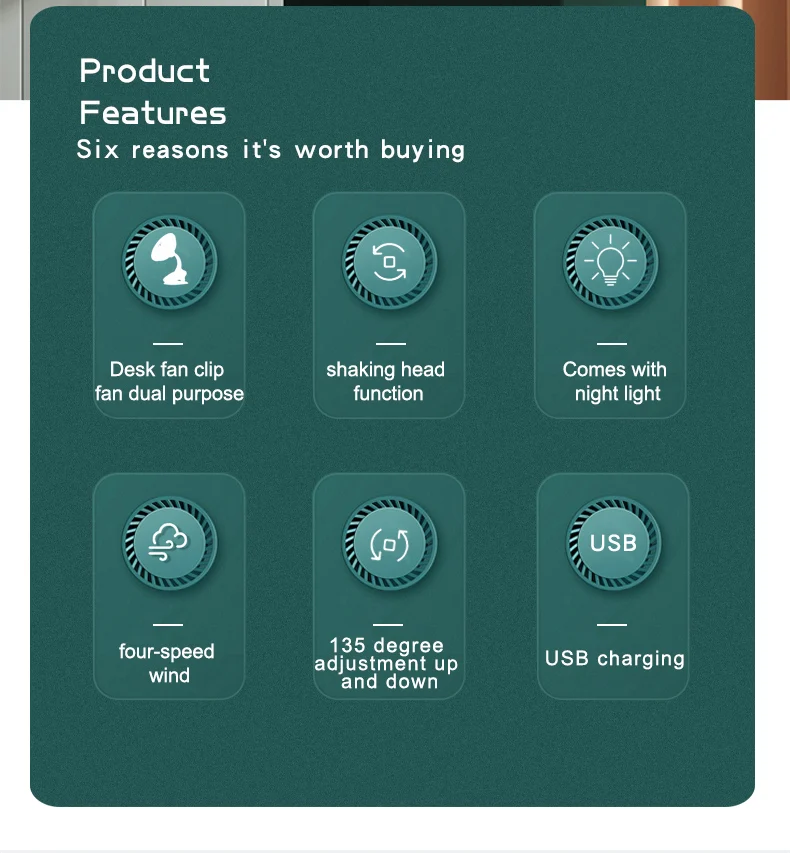 Product Features
Six reasons it's worth buying

Desk fan clip fan dual purpose

shaking head function

Comes with night light

four-speed wind

135 degree adjustment up and down

USB

USB charging